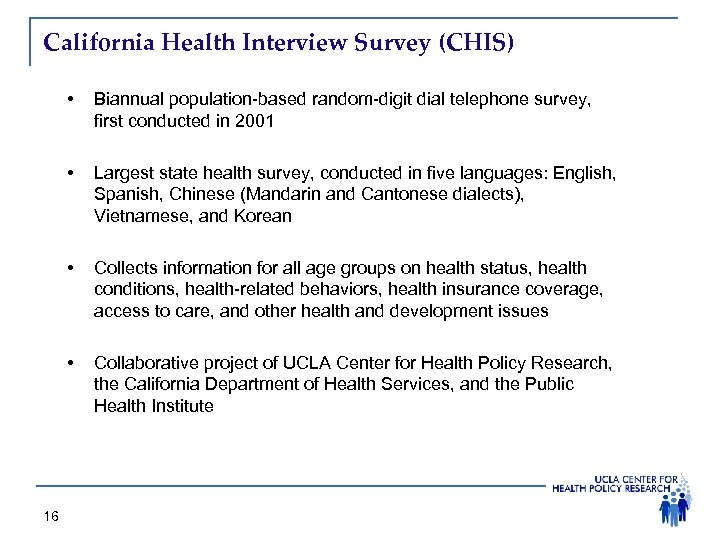 California Health Interview Survey (CHIS)

• Biannual population-based random-digit dial telephone survey, first conducted in 2001

• Largest state health survey, conducted in five languages: English, Spanish, Chinese (Mandarin and Cantonese dialects), Vietnamese, and Korean

• Collects information for all age groups on health status, health conditions, health-related behaviors, health insurance coverage, access to care, and other health and development issues

• Collaborative project of UCLA Center for Health Policy Research, the California Department of Health Services, and the Public Health Institute

UCLA CENTER FOR HEALTH POLICY RESEARCH

16